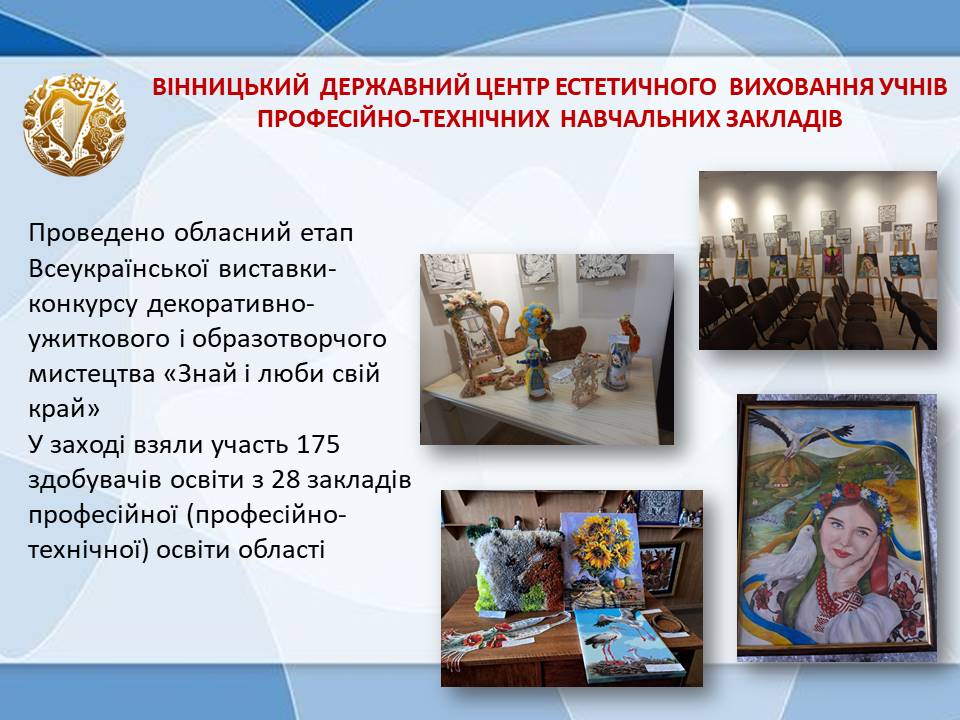 ВІННИЦЬКИЙ ДЕРЖАВНИЙ ЦЕНТР ЕСТЕТИЧНОГО ВИХОВАННЯ УЧНІВ ПРОФЕСІЙНО-ТЕХНІЧНИХ НАВЧАЛЬНИХ ЗАКЛАДІВ

Проведено обласний етап Всеукраїнської виставки-конкурсу декоративно-ужиткового і образотворчого мистецтва «Знай і люби свій край»
У заході взяли участь 175 здобувачів освіти з 28 закладів професійної (професійно-технічної) освіти області